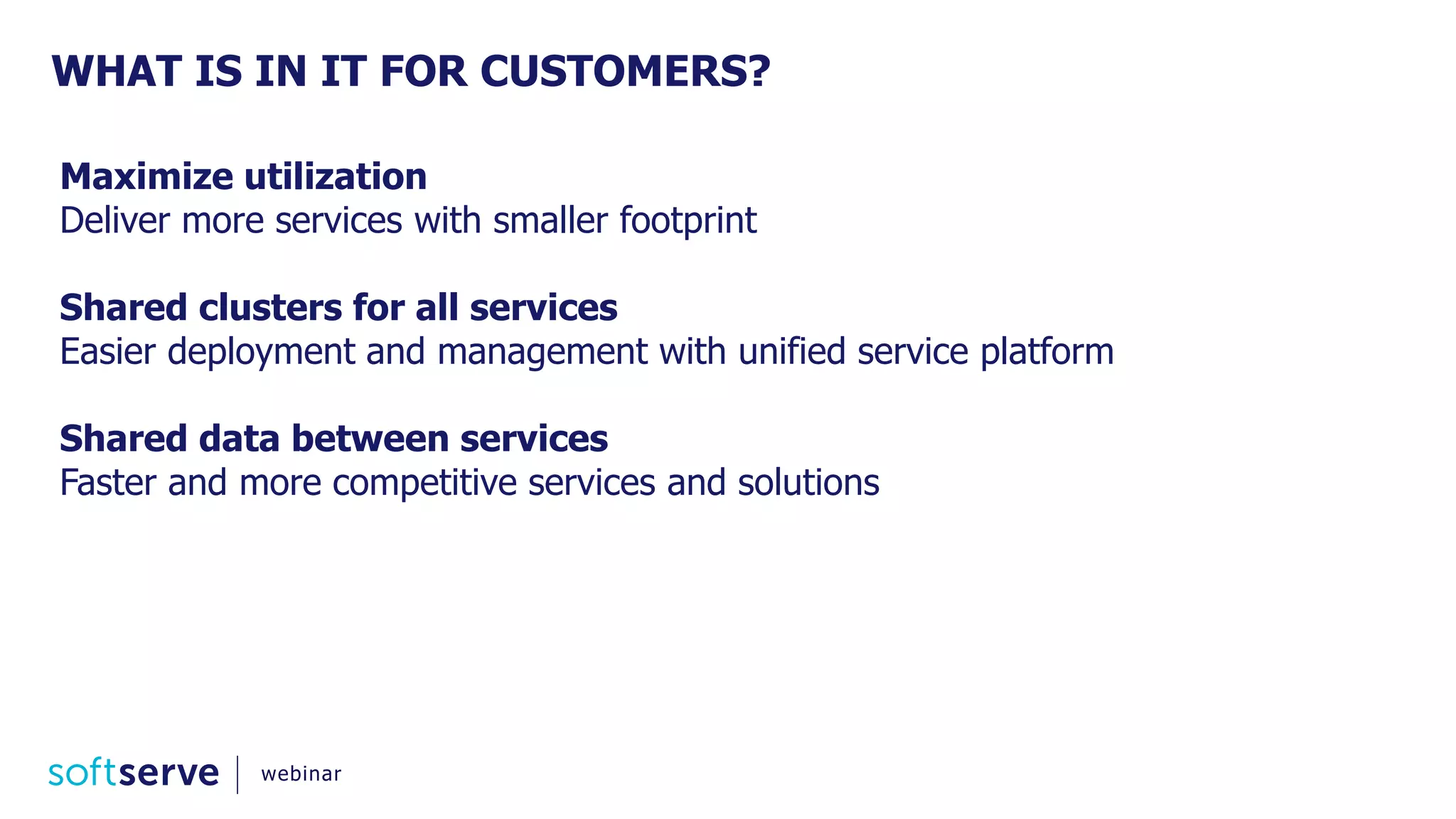 WHAT IS IN IT FOR CUSTOMERS?

Maximize utilization
Deliver more services with smaller footprint

Shared clusters for all services
Easier deployment and management with unified service platform

Shared data between services
Faster and more competitive services and solutions

softserve | webinar